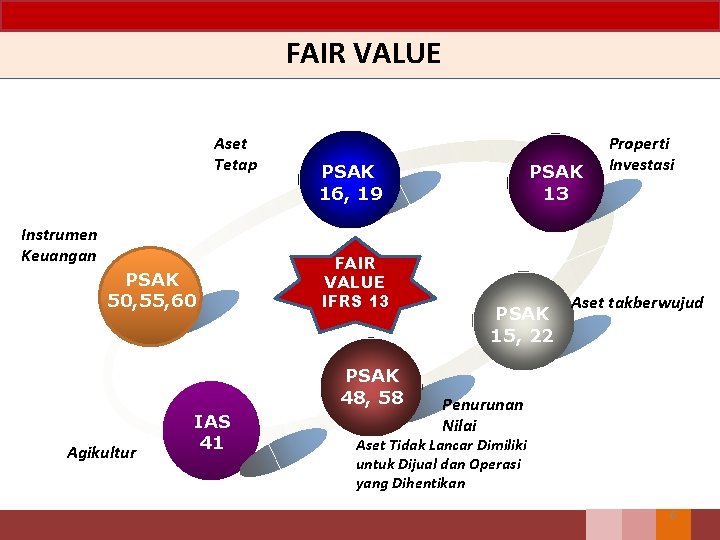 FAIR VALUE

Aset Tetap

PSAK 16, 19

PSAK 13

Properti Investasi

Instrumen Keuangan

PSAK 50,55,60

FAIR VALUE IFRS 13

PSAK 15, 22

Aset takberwujud

PSAK 48, 58

Penurunan Nilai

IAS 41

Agikultur

Aset Tidak Lancar Dimiliki untuk Dijual dan Operasi yang Dihentikan